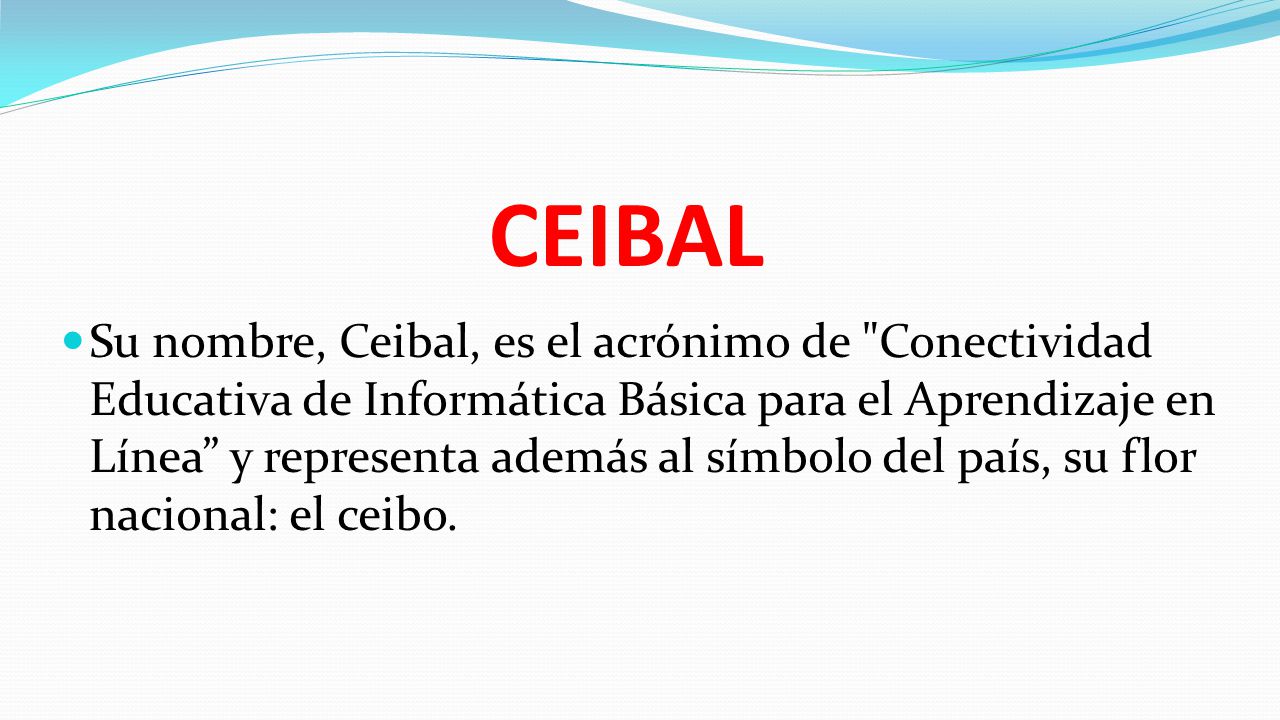 CEIBAL

Su nombre, Ceibal, es el acrónimo de "Conectividad Educativa de Informática Básica para el Aprendizaje en Línea” y representa además al símbolo del país, su flor nacional: el ceibo.